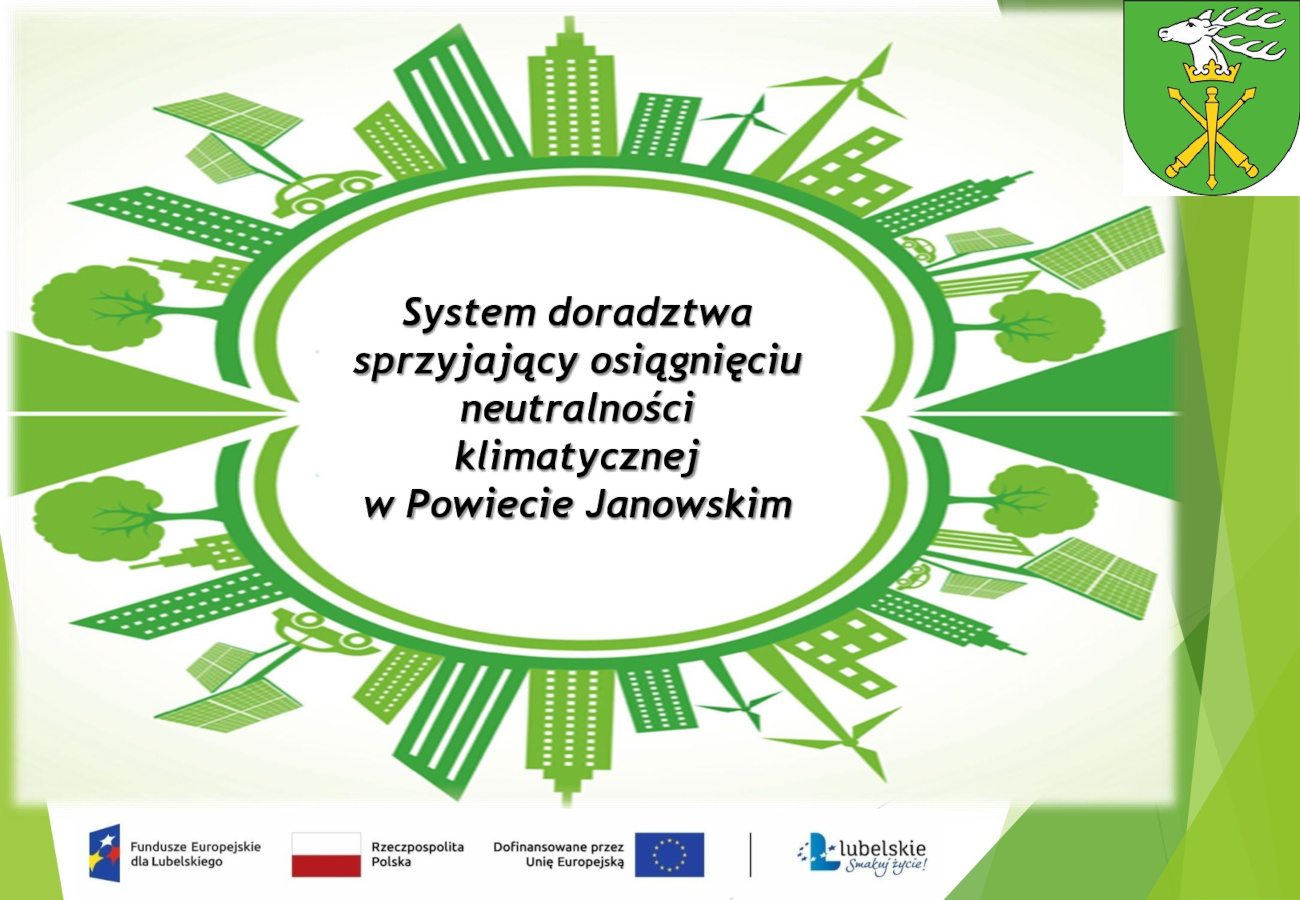 System doradztwa sprzyjający osiągnięciu neutralności klimatycznej w Powiecie Janowskim

Fundusze Europejskie dla Lubelskiego

Rzeczpospolita Polska

Dofinansowane przez Unię Europejską

lubelskie Smakuj życie!